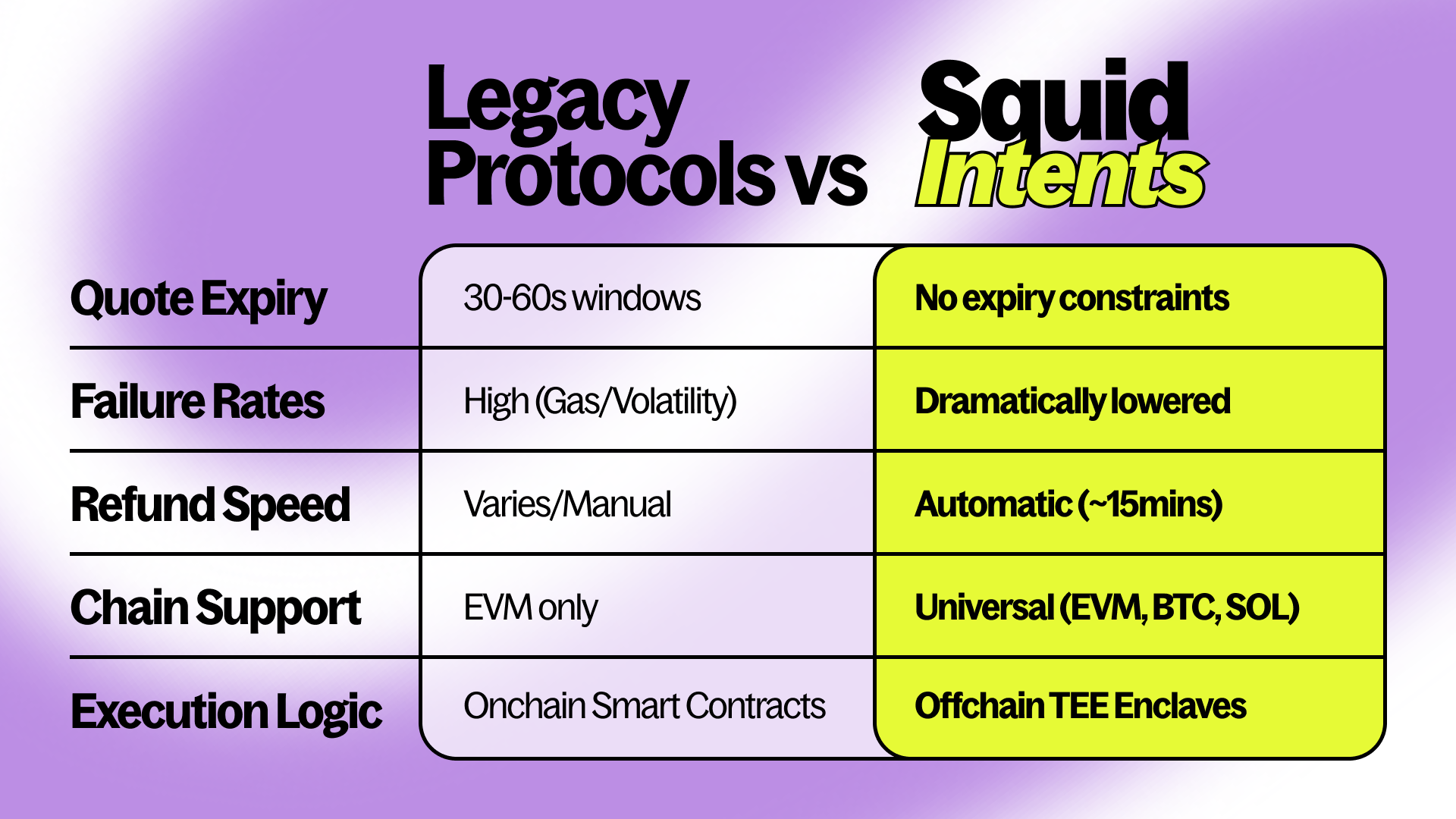 | | Legacy Protocols vs | Squid Intents |
|---|---|---|
| Quote Expiry | 30-60s windows | No expiry constraints |
| Failure Rates | High (Gas/Volatility) | Dramatically lowered |
| Refund Speed | Varies/Manual | Automatic (~15mins) |
| Chain Support | EVM only | Universal (EVM, BTC, SOL) |
| Execution Logic | Onchain Smart Contracts | Offchain TEE Enclaves |